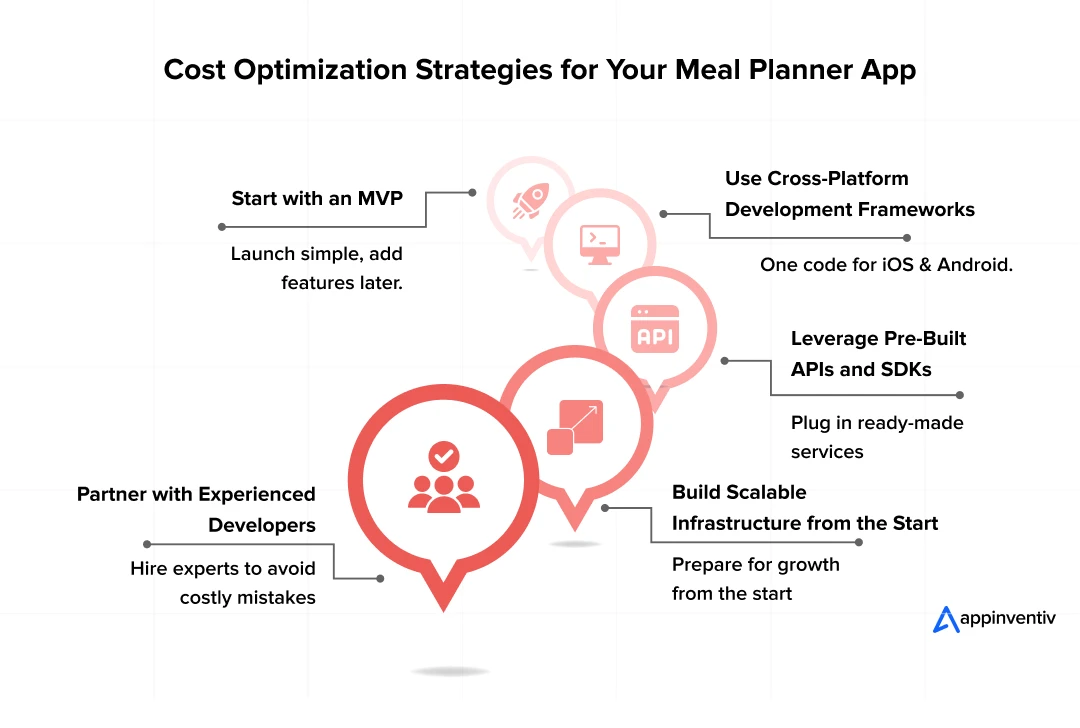 Cost Optimization Strategies for Your Meal Planner App

Start with an MVP

Launch simple, add features later.

Use Cross-Platform Development Frameworks

One code for iOS & Android.

API

Leverage Pre-Built APIs and SDKs

Plug in ready-made services

Build Scalable Infrastructure from the Start

Prepare for growth from the start

Partner with Experienced Developers

Hire experts to avoid costly mistakes

appinventiv